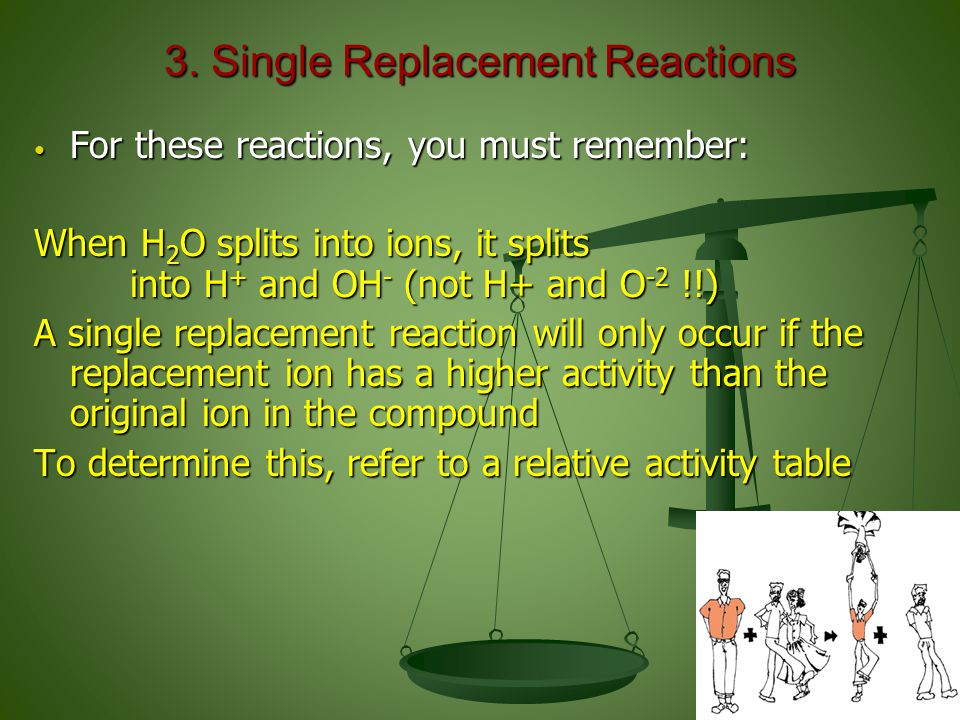 3. Single Replacement Reactions

• For these reactions, you must remember:

When $H_2O$ splits into ions, it splits into $H^+$ and $OH^-$ (not H+ and $O^{-2}$ !!)

A single replacement reaction will only occur if the replacement ion has a higher activity than the original ion in the compound

To determine this, refer to a relative activity table